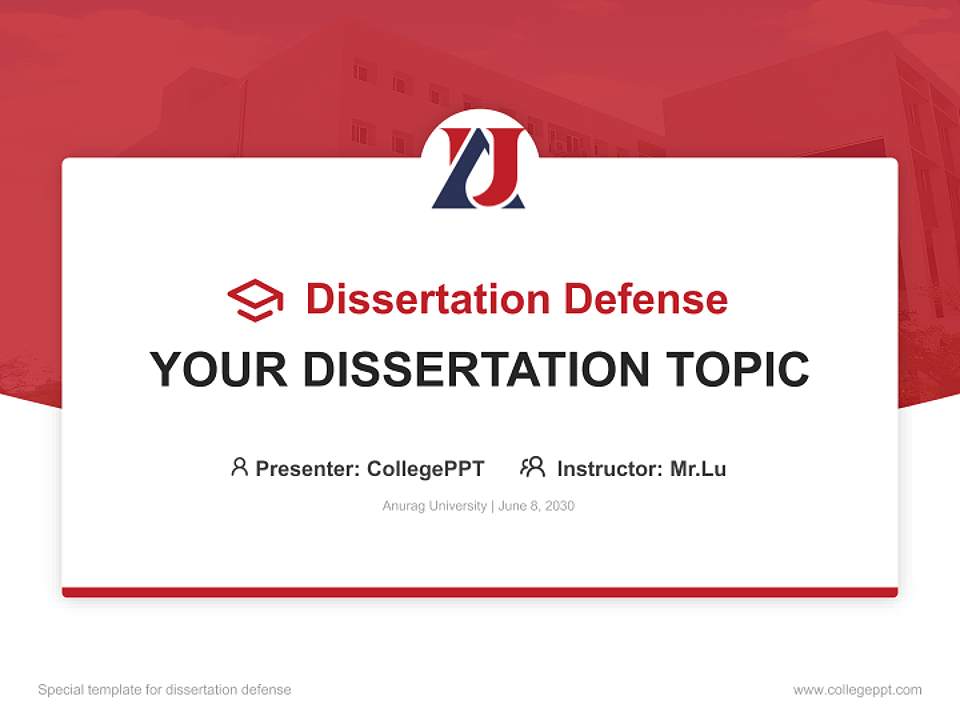 AU

Dissertation Defense

YOUR DISSERTATION TOPIC

Presenter: CollegePPT Instructor: Mr.Lu

Anurag University | June 8, 2030

Special template for dissertation defense

www.collegeppt.com